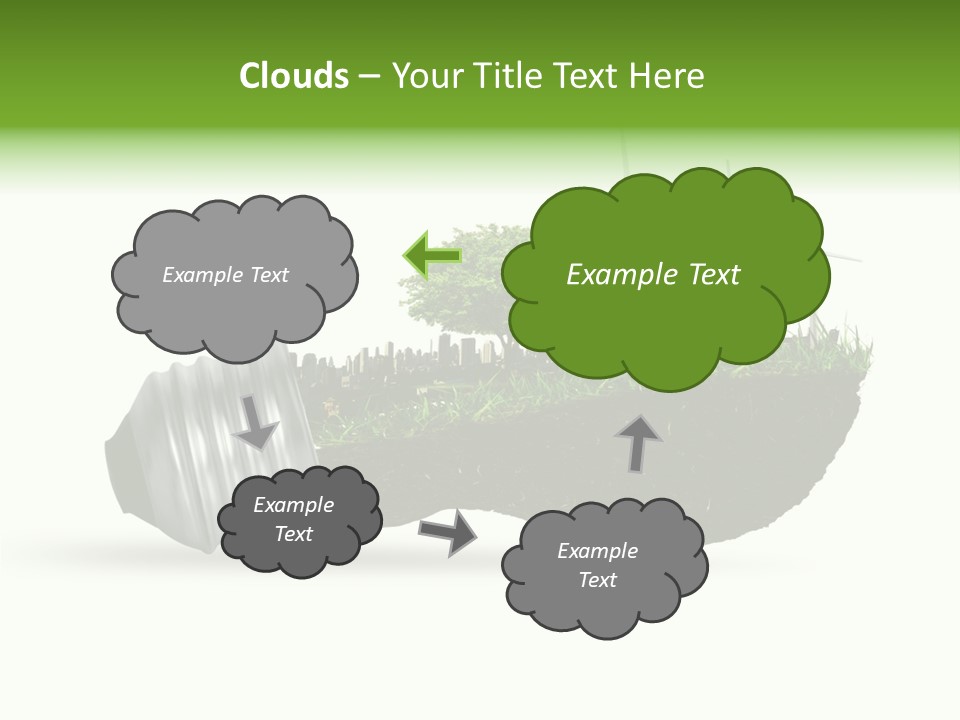 Clouds – Your Title Text Here

Example Text

Example Text

Example Text

Example Text